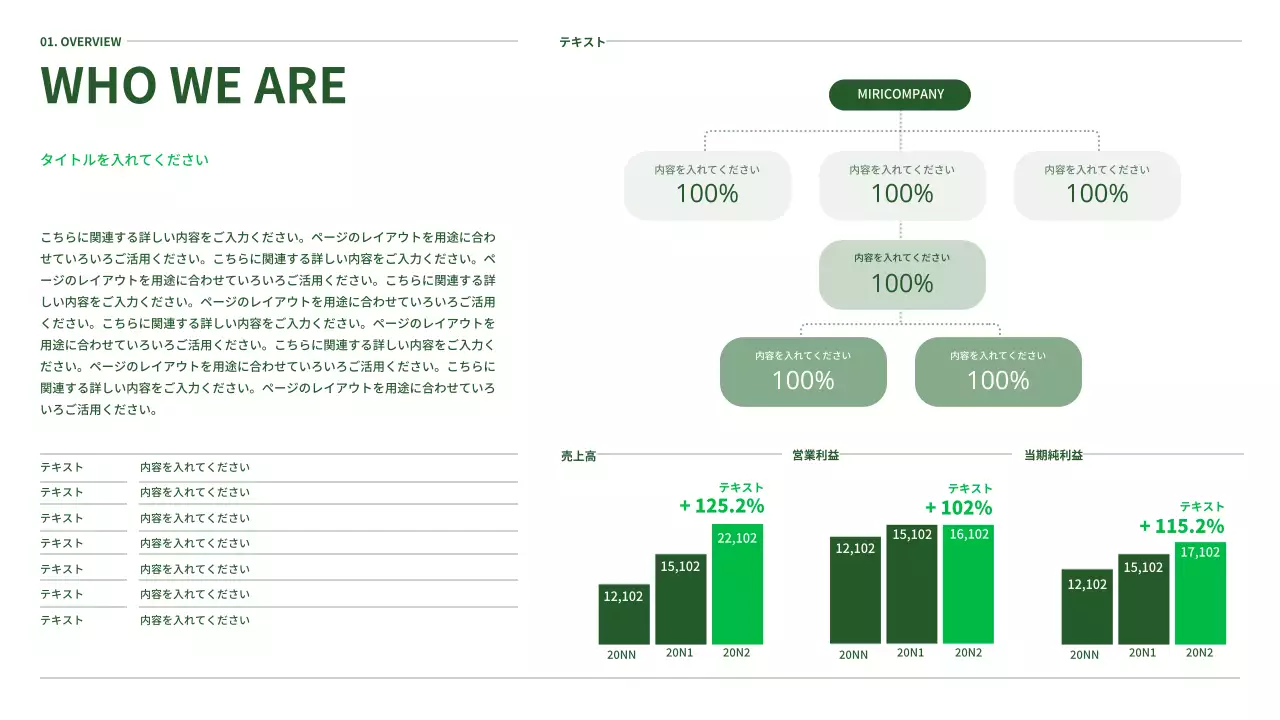 01. OVERVIEW

WHO WE ARE

タイトルを入れてください

こちらに関連する詳しい内容をご入力ください。ページのレイアウトを用途に合わせていろいろご活用ください。こちらに関連する詳しい内容をご入力ください。ページのレイアウトを用途に合わせていろいろご活用ください。こちらに関連する詳しい内容をご入力ください。ページのレイアウトを用途に合わせていろいろご活用ください。こちらに関連する詳しい内容をご入力ください。ページのレイアウトを用途に合わせていろいろご活用ください。こちらに関連する詳しい内容をご入力ください。ページのレイアウトを用途に合わせていろいろご活用ください。こちらに関連する詳しい内容をご入力ください。ページのレイアウトを用途に合わせていろいろご活用ください。

| テキスト | 内容を入れてください |
|---|---|
| テキスト | 内容を入れてください |
| テキスト | 内容を入れてください |
| テキスト | 内容を入れてください |
| テキスト | 内容を入れてください |
| テキスト | 内容を入れてください |
| テキスト | 内容を入れてください |

テキスト

MIRICOMPANY

内容を入れてください
100%

内容を入れてください
100%

内容を入れてください
100%

内容を入れてください
100%

内容を入れてください
100%

内容を入れてください
100%

売上高

テキスト
+ 125.2%

12,102
15,102
22,102
20NN
20N1
20N2

営業利益

テキスト
+ 102%

12,102
15,102
16,102
20NN
20N1
20N2

当期純利益

テキスト
+ 115.2%

12,102
15,102
17,102
20NN
20N1
20N2